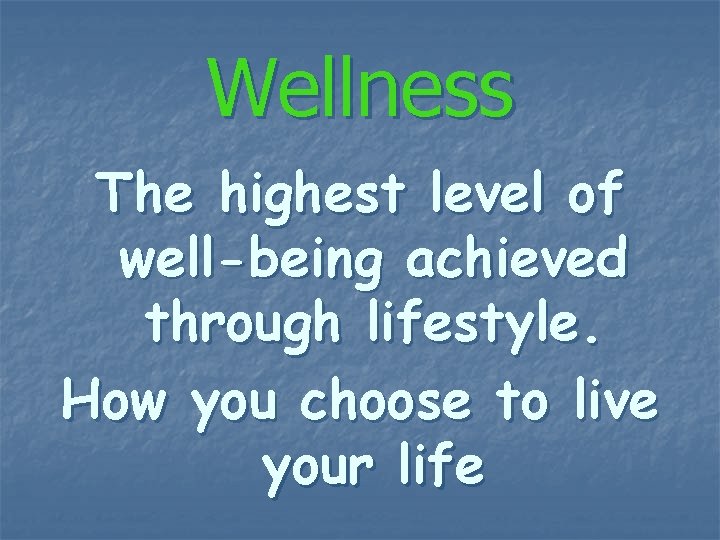 Wellness

The highest level of well-being achieved through lifestyle.

How you choose to live your life